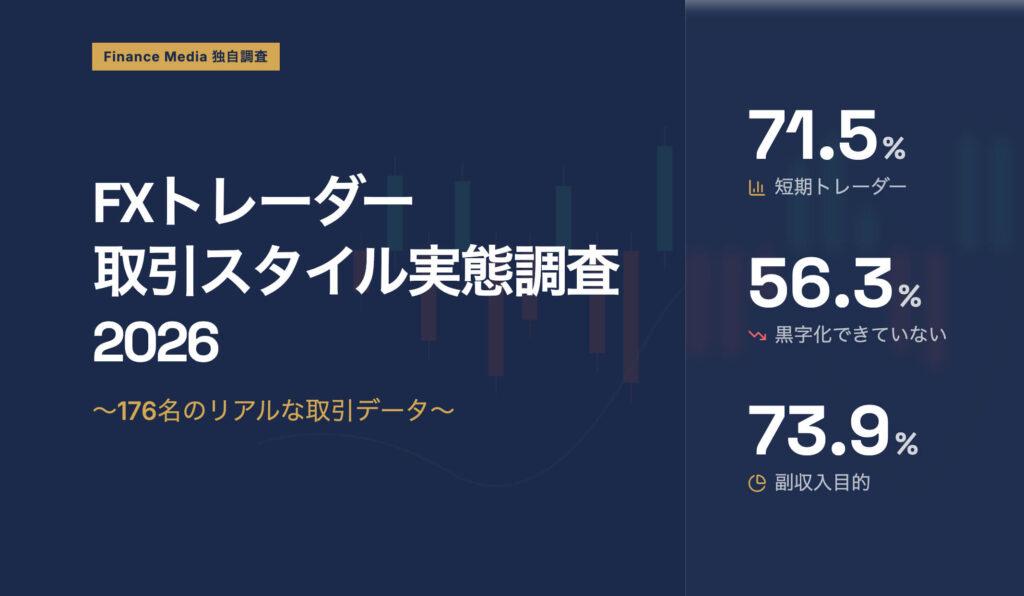 Finance Media 独自調査

FXトレーダー
取引スタイル実態調査
2026

〜176名のリアルな取引データ〜

71.5%
短期トレーダー

56.3%
黒字化できていない

73.9%
副収入目的